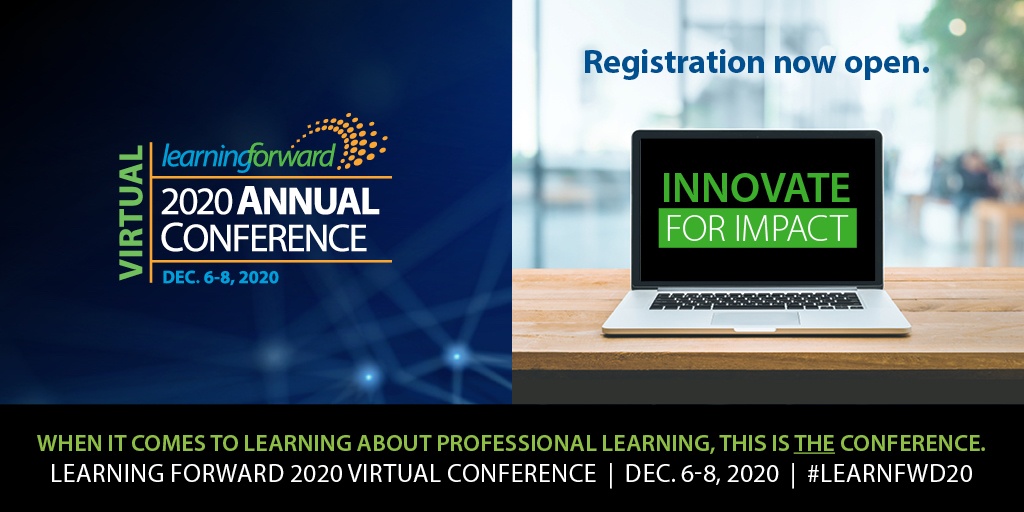 VIRTUAL
learningforward
2020 ANNUAL CONFERENCE
DEC. 6-8, 2020

Registration now open.

INNOVATE
FOR IMPACT

WHEN IT COMES TO LEARNING ABOUT PROFESSIONAL LEARNING, THIS IS THE CONFERENCE.
LEARNING FORWARD 2020 VIRTUAL CONFERENCE | DEC. 6-8, 2020 | #LEARNFWD20